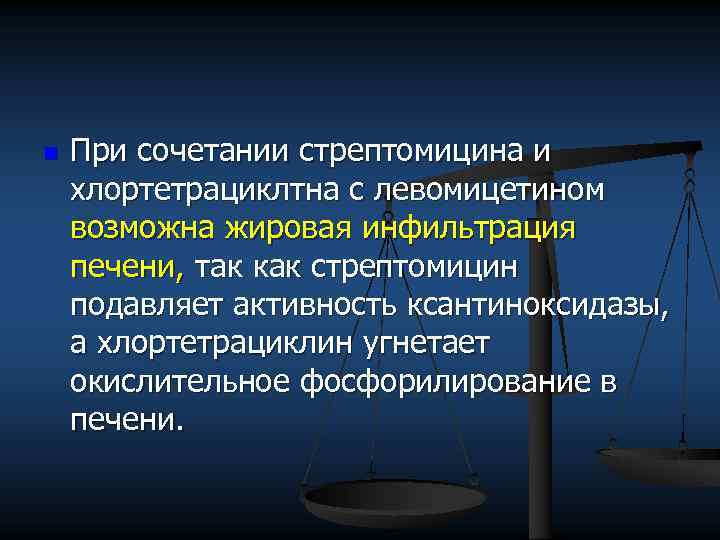 При сочетании стрептомицина и хлортетрациклтна с левомицетином возможна жировая инфильтрация печени, так как стрептомицин подавляет активность ксантиноксидазы, а хлортетрациклин угнетает окислительное фосфорилирование в печени.